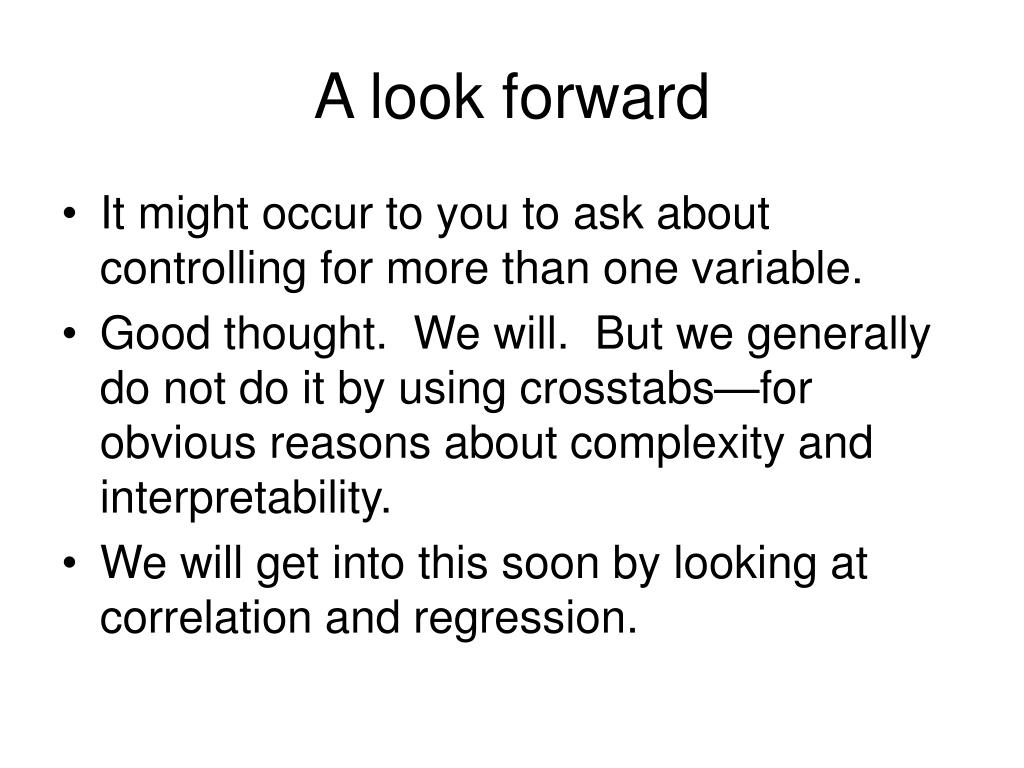 A look forward

• It might occur to you to ask about controlling for more than one variable.
• Good thought.  We will.  But we generally do not do it by using crosstabs—for obvious reasons about complexity and interpretability.
• We will get into this soon by looking at correlation and regression.